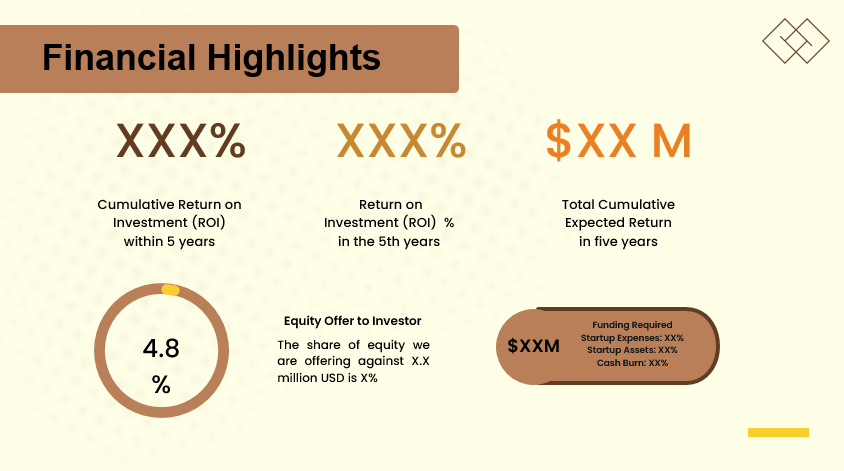 Financial Highlights

XXX%

Cumulative Return on Investment (ROI) within 5 years

XXX%

Return on Investment (ROI) % in the 5th years

$XX M

Total Cumulative Expected Return in five years

4.8 %

Equity Offer to Investor

The share of equity we are offering against X.X million USD is X%

$XXM

Funding Required
Startup Expenses: XX%
Startup Assets: XX%
Cash Burn: XX%